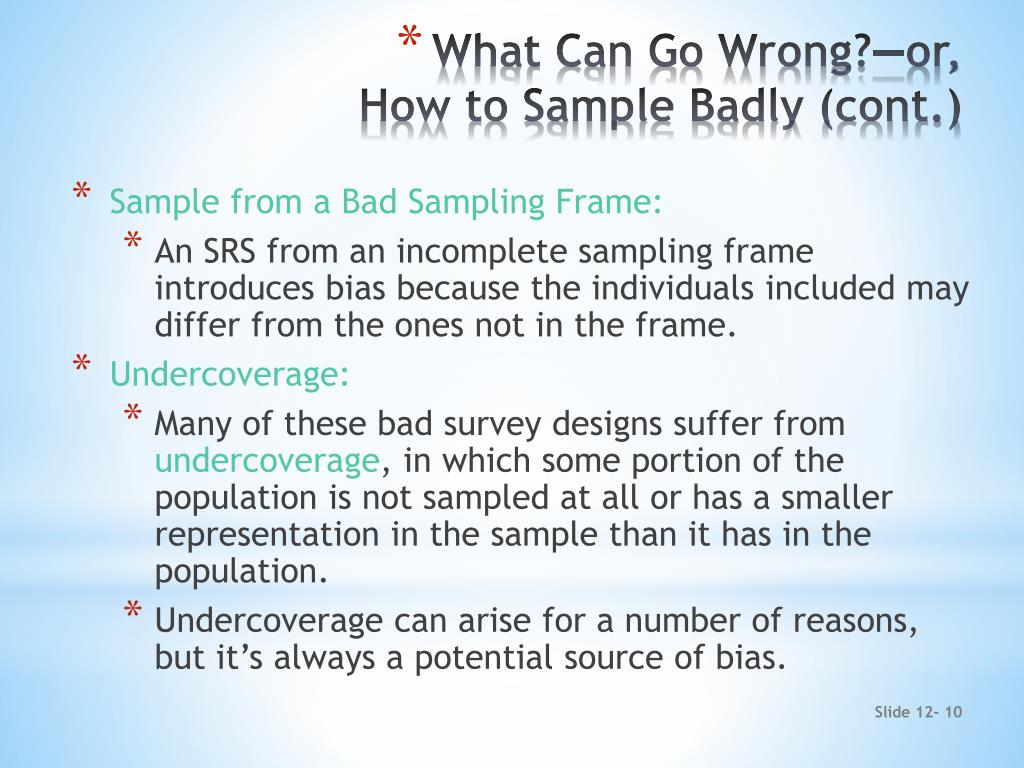 * What Can Go Wrong?—or, How to Sample Badly (cont.)

* Sample from a Bad Sampling Frame:
  * An SRS from an incomplete sampling frame introduces bias because the individuals included may differ from the ones not in the frame.
* Undercoverage:
  * Many of these bad survey designs suffer from undercoverage, in which some portion of the population is not sampled at all or has a smaller representation in the sample than it has in the population.
  * Undercoverage can arise for a number of reasons, but it's always a potential source of bias.

Slide 12- 10